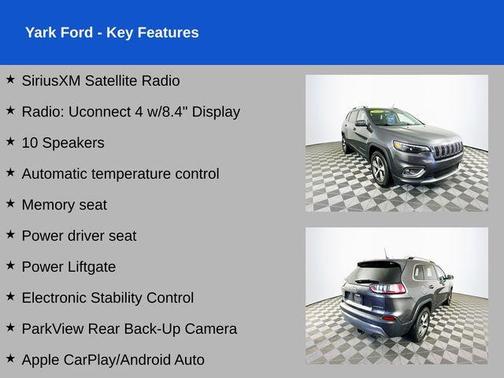 Yark Ford - Key Features

★ SiriusXM Satellite Radio

★ Radio: Uconnect 4 w/8.4" Display

★ 10 Speakers

★ Automatic temperature control

★ Memory seat

★ Power driver seat

★ Power Liftgate

★ Electronic Stability Control

★ ParkView Rear Back-Up Camera

★ Apple CarPlay/Android Auto